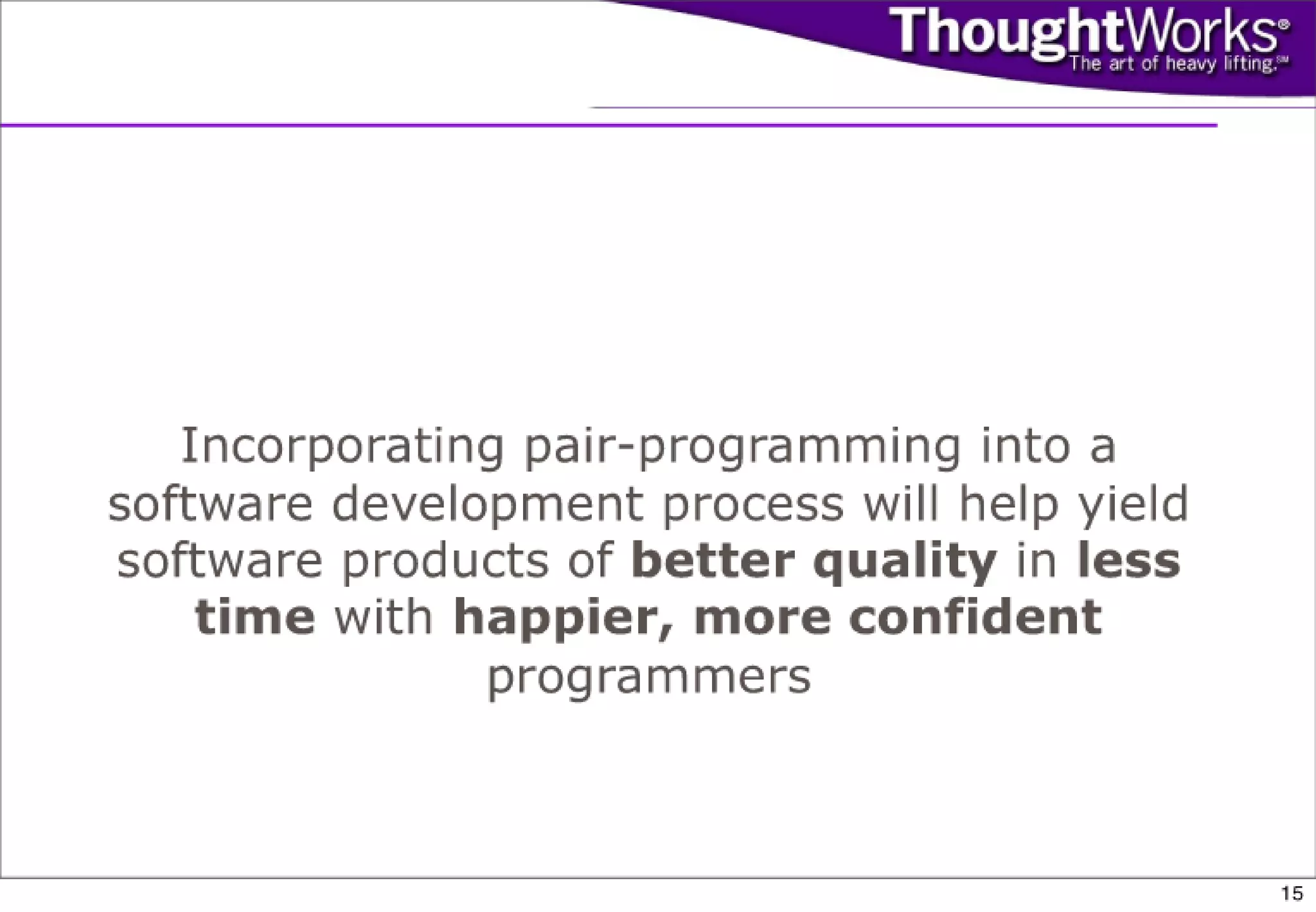 ThoughtWorks®
The art of heavy lifting.℠

Incorporating pair-programming into a software development process will help yield software products of better quality in less time with happier, more confident programmers

15